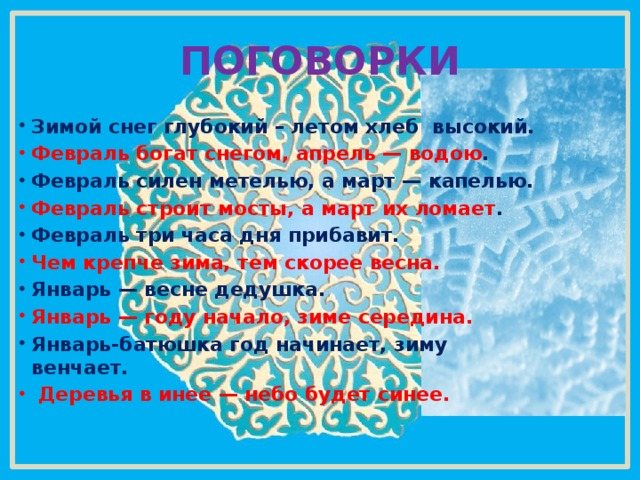 ПОГОВОРКИ

• Зимой снег глубокий – летом хлеб высокий.
• Февраль богат снегом, апрель — водою.
• Февраль силен метелью, а март — капелью.
• Февраль строит мосты, а март их ломает.
• Февраль три часа дня прибавит.
• Чем крепче зима, тем скорее весна.
• Январь — весне дедушка.
• Январь — году начало, зиме середина.
• Январь-батюшка год начинает, зиму венчает.
• Деревья в инее — небо будет синее.